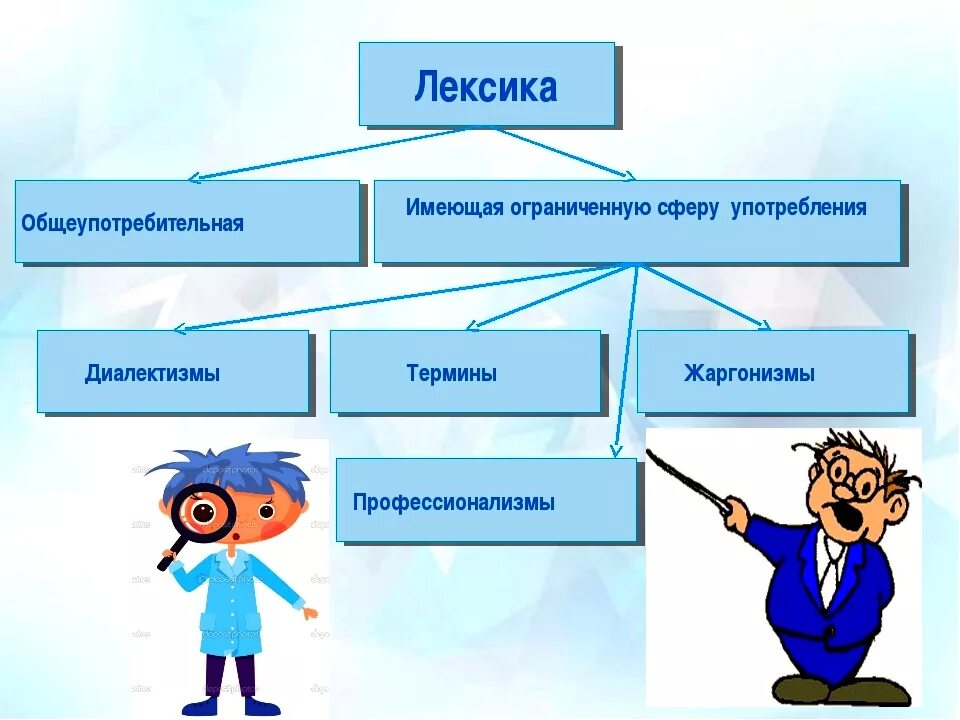 Лексика

Общеупотребительная

Имеющая ограниченную сферу употребления

Диалектизмы

Термины

Жаргонизмы

Профессионализмы